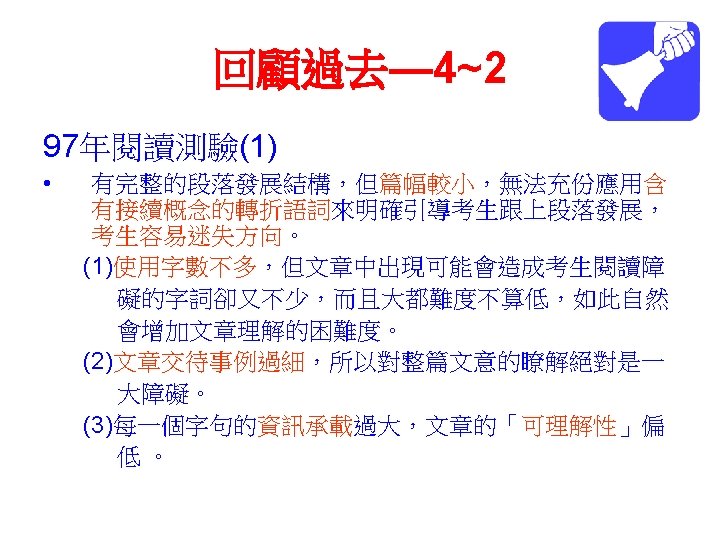 回顧過去—4~2

97年閱讀測驗(1)

• 有完整的段落發展結構，但篇幅較小，無法充份應用含有接續概念的轉折語詞來明確引導考生跟上段落發展，考生容易迷失方向。

(1)使用字數不多，但文章中出現可能會造成考生閱讀障礙的字詞卻又不少，而且大都難度不算低，如此自然會增加文章理解的困難度。

(2)文章交待事例過細，所以對整篇文意的瞭解絕對是一大障礙。

(3)每一個字句的資訊承載過大，文章的「可理解性」偏低 。